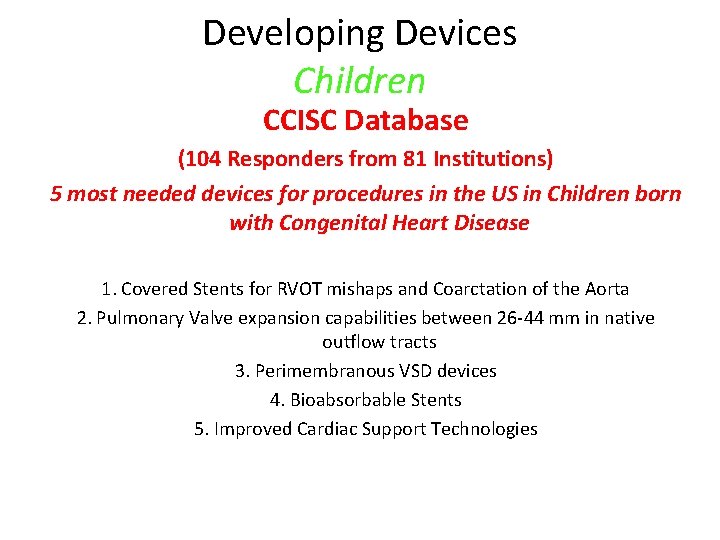 Developing Devices

Children

CCISC Database

(104 Responders from 81 Institutions)

5 most needed devices for procedures in the US in Children born with Congenital Heart Disease

1. Covered Stents for RVOT mishaps and Coarctation of the Aorta

2. Pulmonary Valve expansion capabilities between 26-44 mm in native outflow tracts

3. Perimembranous VSD devices

4. Bioabsorbable Stents

5. Improved Cardiac Support Technologies